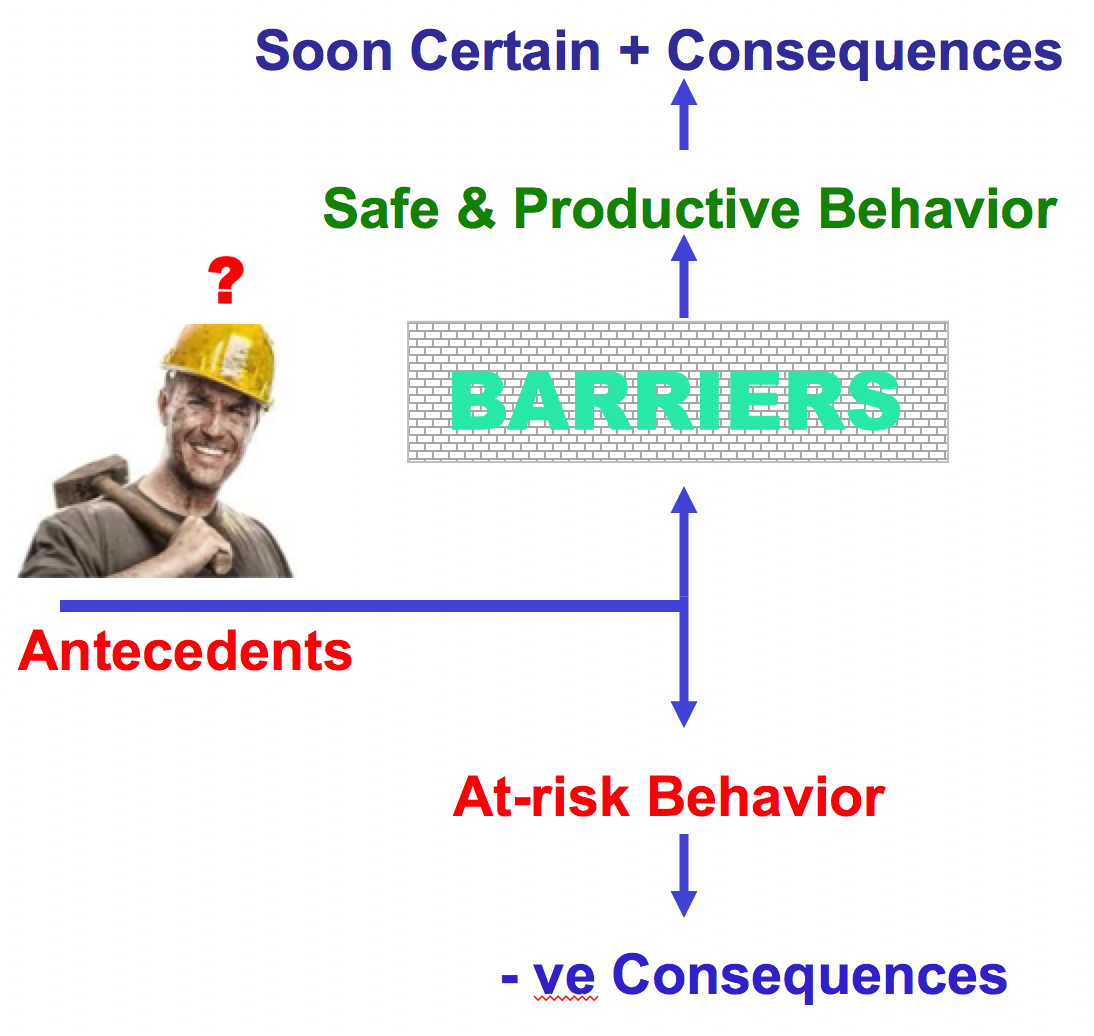 Soon Certain + Consequences

Safe & Productive Behavior

?

BARRIERS

Antecedents

At-risk Behavior

- ve Consequences